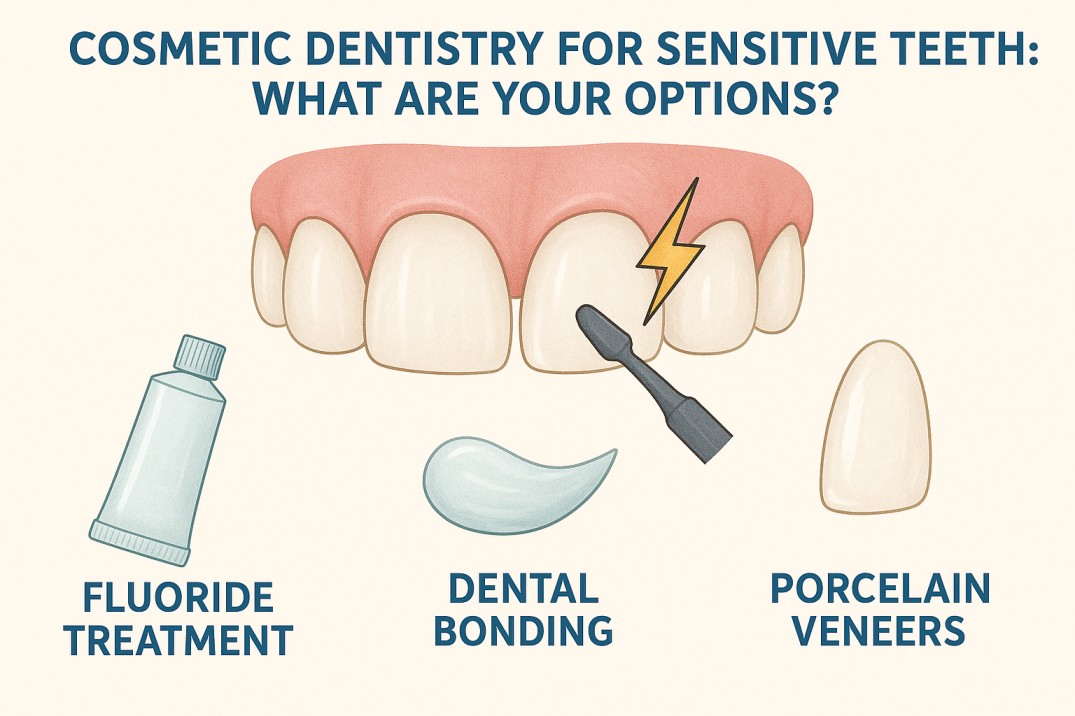 COSMETIC DENTISTRY FOR SENSITIVE TEETH: WHAT ARE YOUR OPTIONS?

FLUORIDE TREATMENT

DENTAL BONDING

PORCELAIN VENEERS